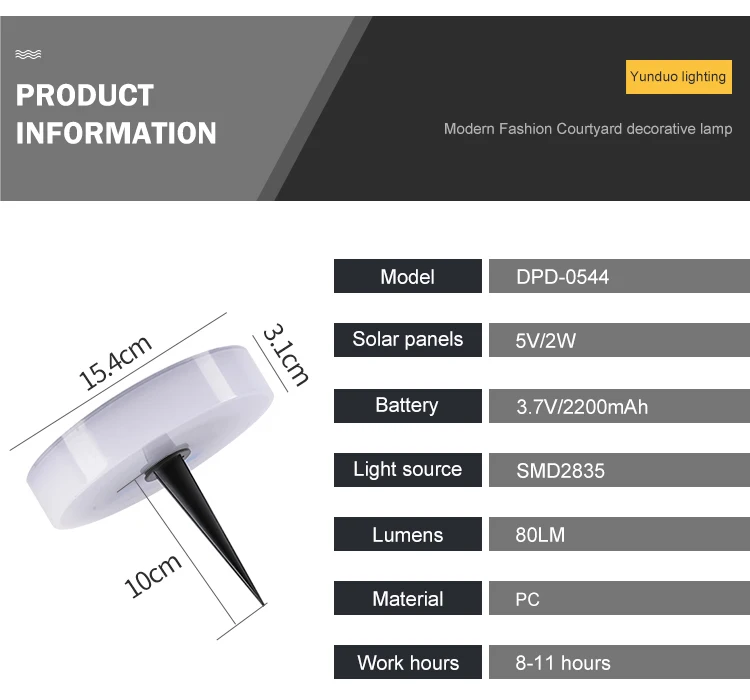 PRODUCT INFORMATION

Yunduo lighting

Modern Fashion Courtyard decorative lamp

15.4cm

3.1cm

10cm

| Model | DPD-0544 |
|---|---|
| Solar panels | 5V/2W |
| Battery | 3.7V/2200mAh |
| Light source | SMD2835 |
| Lumens | 80LM |
| Material | PC |
| Work hours | 8-11 hours |